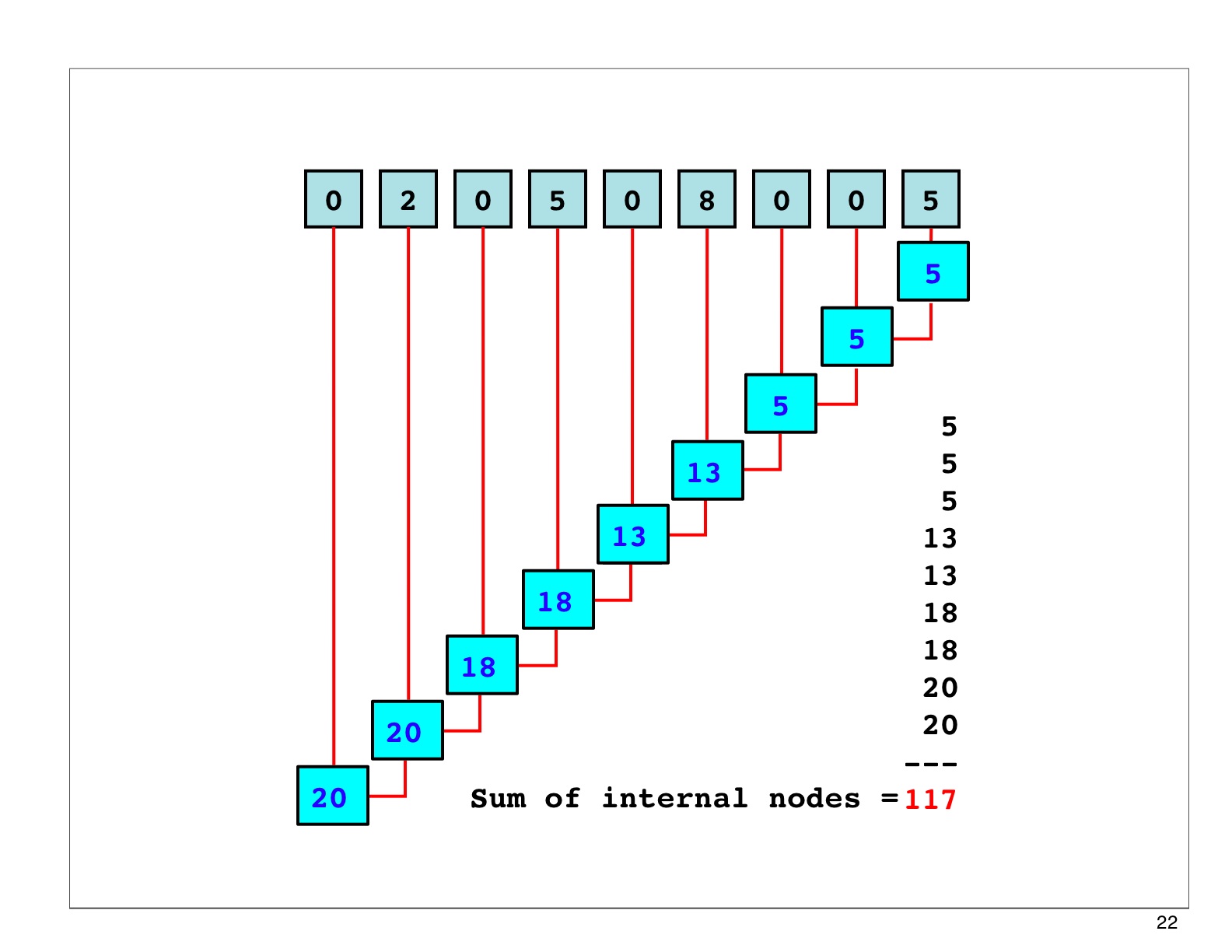 0 2 0 5 0 8 0 0 5

5
5
5
13
13
18
18
20
20

5
5
5
13
13
18
18
20
20
---
Sum of internal nodes = 117

22